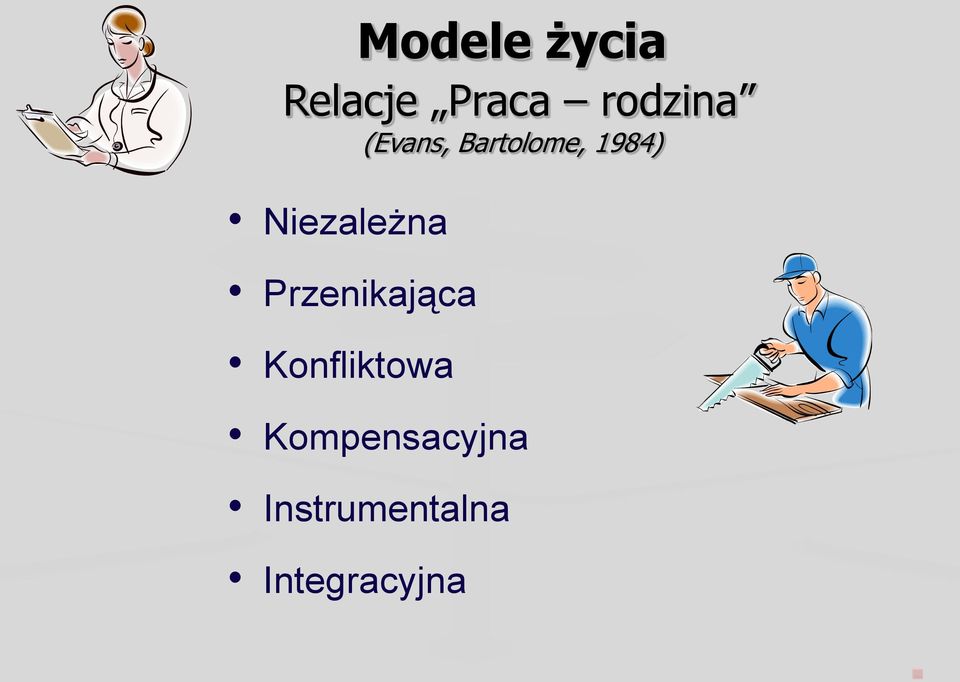 Modele życia
Relacje „Praca – rodzina”
(Evans, Bartolome, 1984)

• Niezależna
• Przenikająca
• Konfliktowa
• Kompensacyjna
• Instrumentalna
• Integracyjna